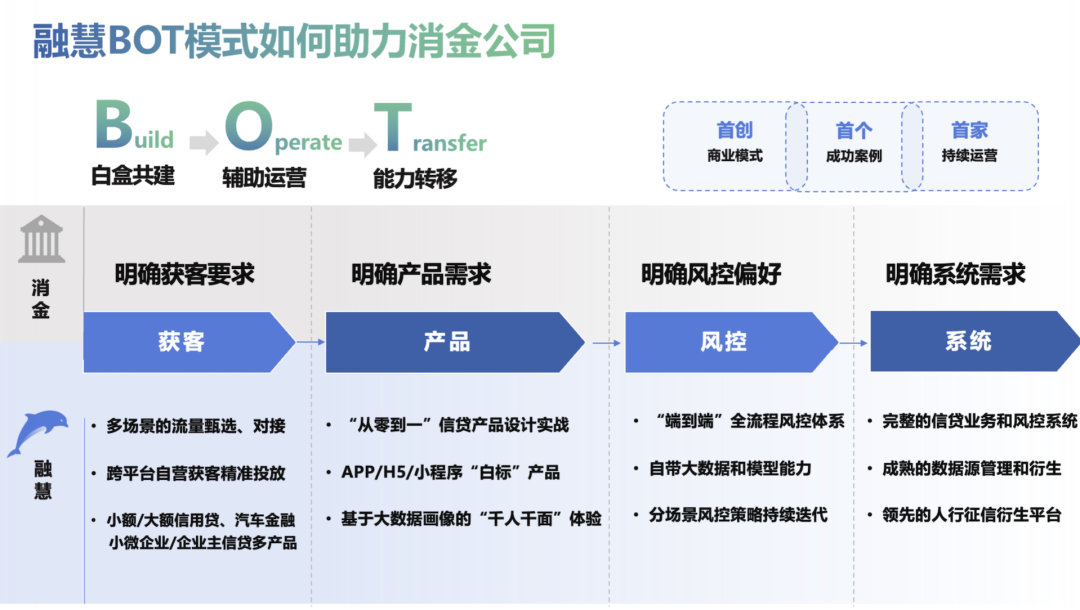 融慧BOT模式如何助力消金公司

Build 白盒共建
Operate 辅助运营
Transfer 能力转移

首创 商业模式
首个 成功案例
首家 持续运营

消金

明确获客要求
明确产品需求
明确风控偏好
明确系统需求

获客
产品
风控
系统

融慧

• 多场景的流量甄选、对接
• 跨平台自营获客精准投放
• 小额/大额信用贷、汽车金融 小微企业/企业主信贷多产品

• “从零到一”信贷产品设计实战
• APP/H5/小程序“白标”产品
• 基于大数据画像的“千人千面”体验

• “端到端”全流程风控体系
• 自带大数据和模型能力
• 分场景风控策略持续迭代

• 完整的信贷业务和风控系统
• 成熟的数据源管理和衍生
• 领先的人行征信衍生平台